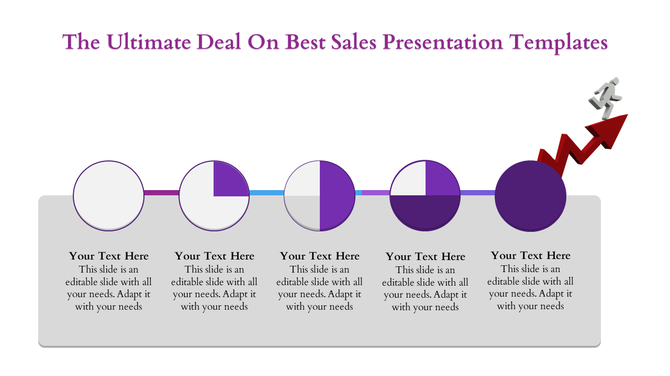 The Ultimate Deal On Best Sales Presentation Templates

Your Text Here
This slide is an editable slide with all your needs. Adapt it with your needs

Your Text Here
This slide is an editable slide with all your needs. Adapt it with your needs

Your Text Here
This slide is an editable slide with all your needs. Adapt it with your needs

Your Text Here
This slide is an editable slide with all your needs. Adapt it with your needs

Your Text Here
This slide is an editable slide with all your needs. Adapt it with your needs